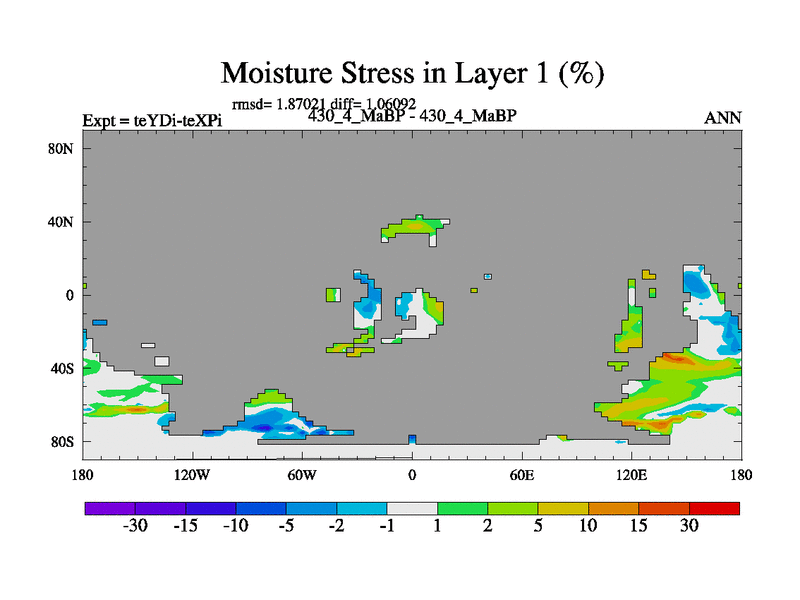 Moisture Stress in Layer 1 (%)

rmsd= 1.87021 diff= 1.06092

Expt = teYDi-teXPi

430_4_MaBP - 430_4_MaBP

ANN

80N
40N
0
40S
80S

180
120W
60W
0
60E
120E
180

-30 -15 -10 -5 -2 -1 1 2 5 10 15 30